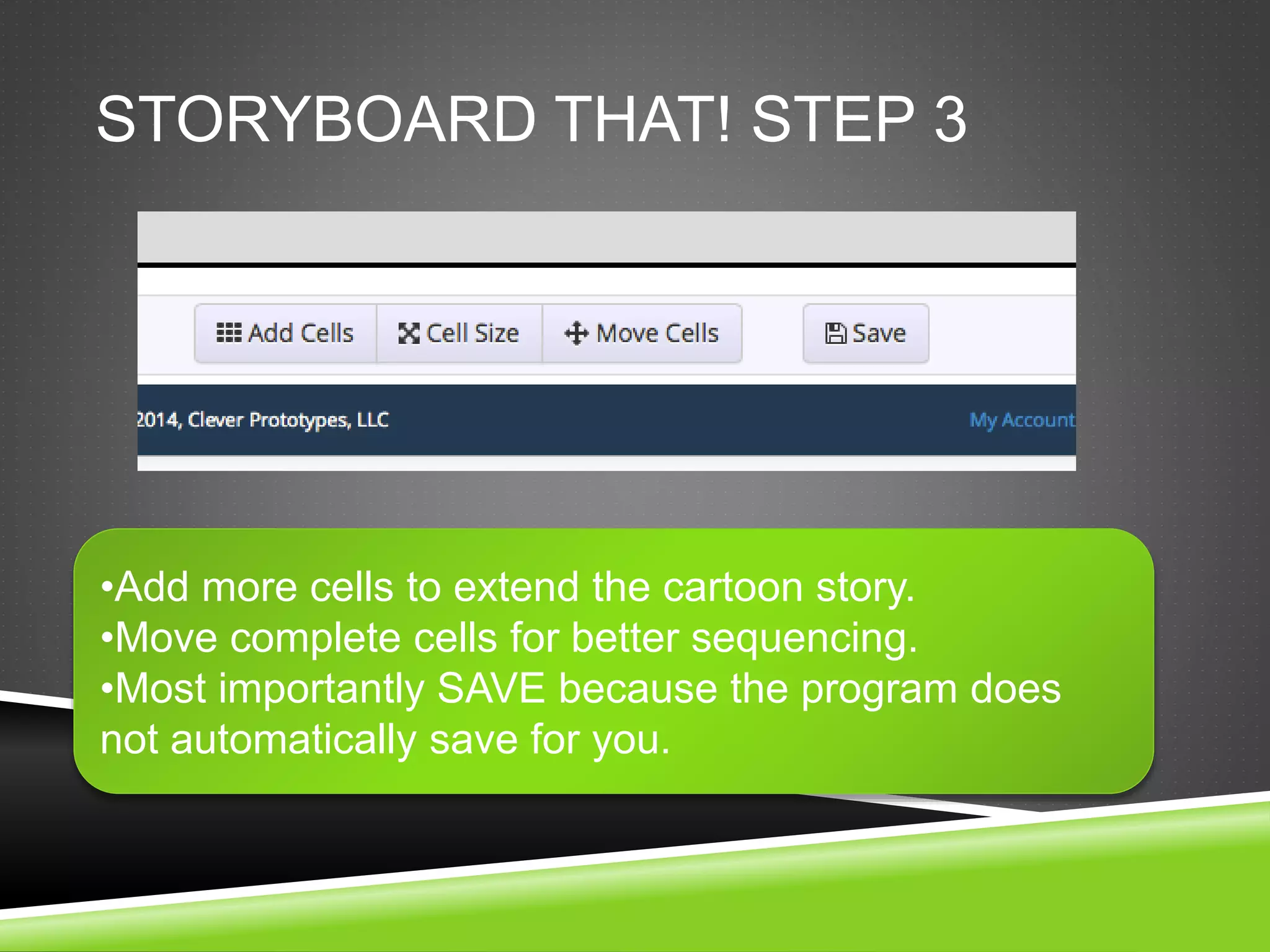 STORYBOARD THAT! STEP 3

Add Cells Cell Size Move Cells Save

2014, Clever Prototypes, LLC My Account

•Add more cells to extend the cartoon story.
•Move complete cells for better sequencing.
•Most importantly SAVE because the program does not automatically save for you.